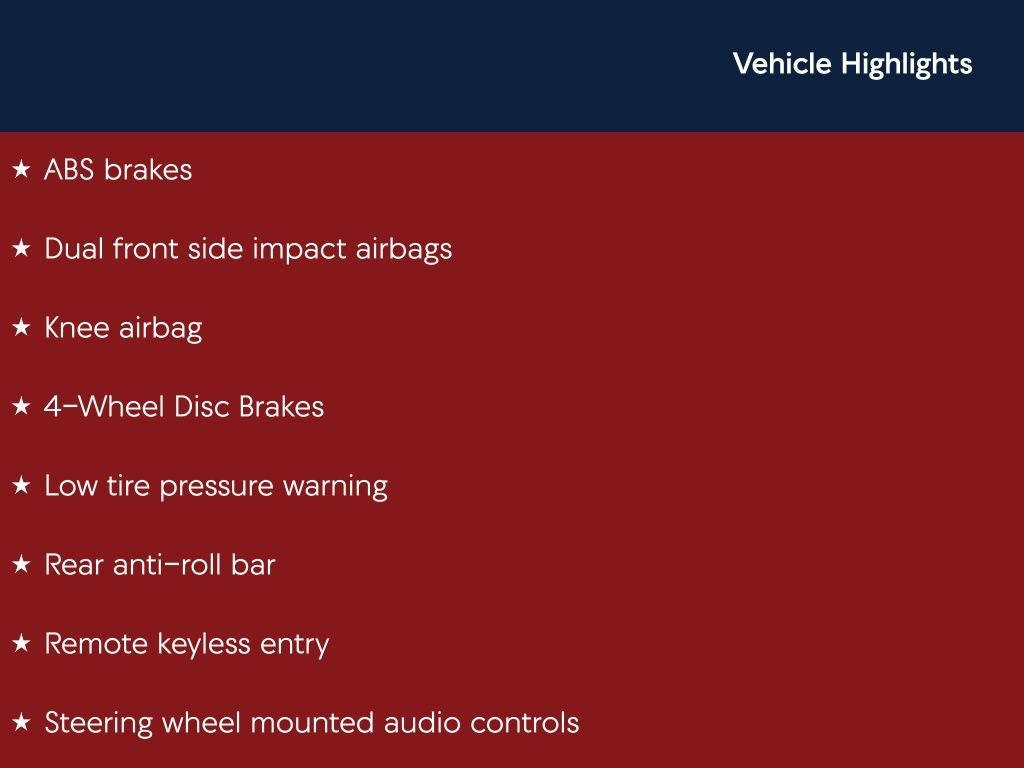 Vehicle Highlights

★ ABS brakes

★ Dual front side impact airbags

★ Knee airbag

★ 4-Wheel Disc Brakes

★ Low tire pressure warning

★ Rear anti-roll bar

★ Remote keyless entry

★ Steering wheel mounted audio controls